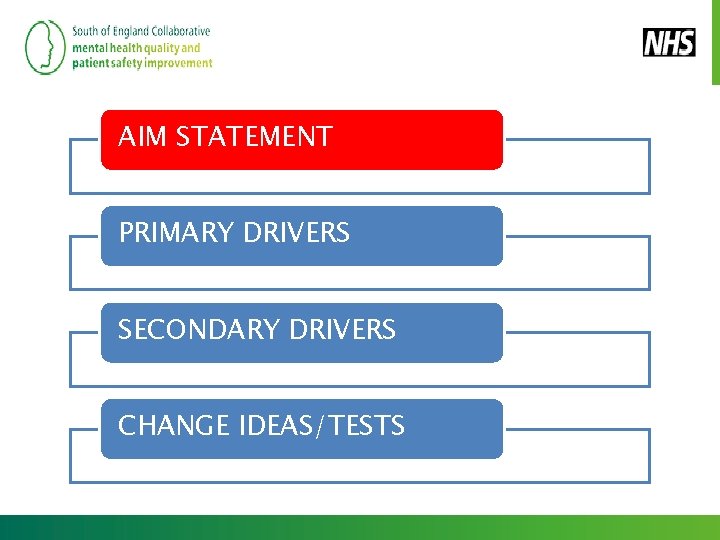 South of England Collaborative
mental health quality and
patient safety improvement

NHS

AIM STATEMENT

PRIMARY DRIVERS

SECONDARY DRIVERS

CHANGE IDEAS/TESTS